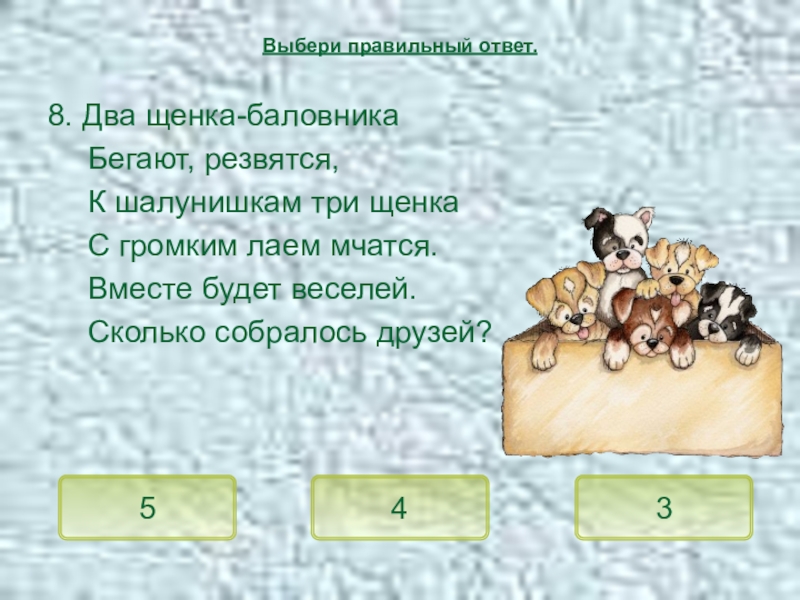 Выбери правильный ответ.

8. Два щенка-баловника
Бегают, резвятся,
К шалунишкам три щенка
С громким лаем мчатся.
Вместе будет веселей.
Сколько собралось друзей?

5

4

3